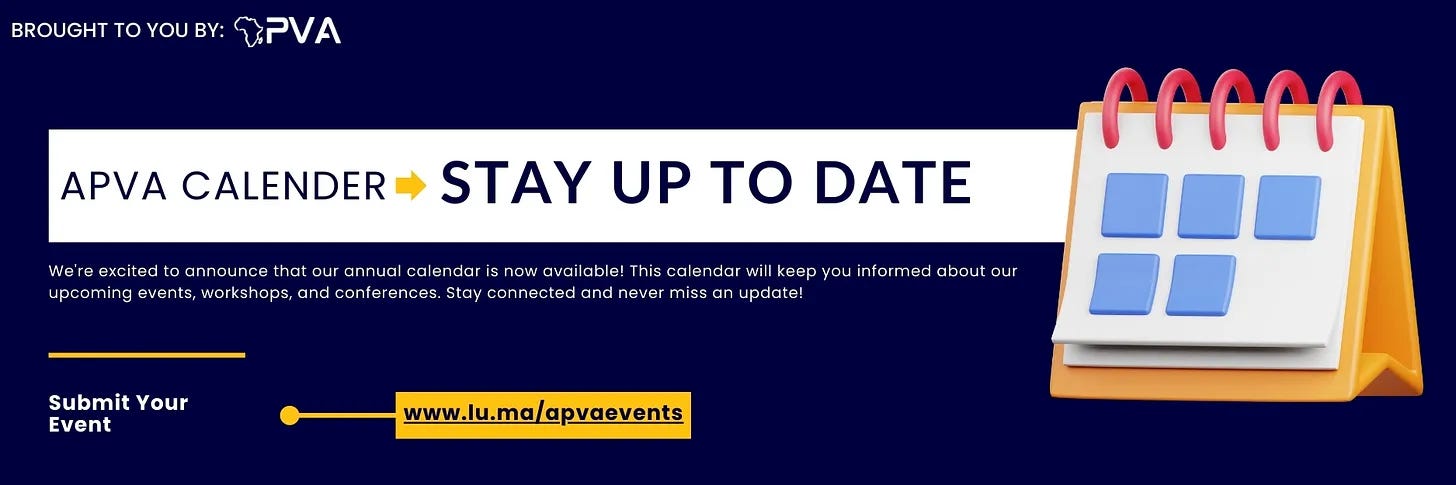 BROUGHT TO YOU BY: PVA

APVA CALENDER STAY UP TO DATE

We're excited to announce that our annual calendar is now available! This calendar will keep you informed about our upcoming events, workshops, and conferences. Stay connected and never miss an update!

Submit Your Event

www.lu.ma/apvaevents